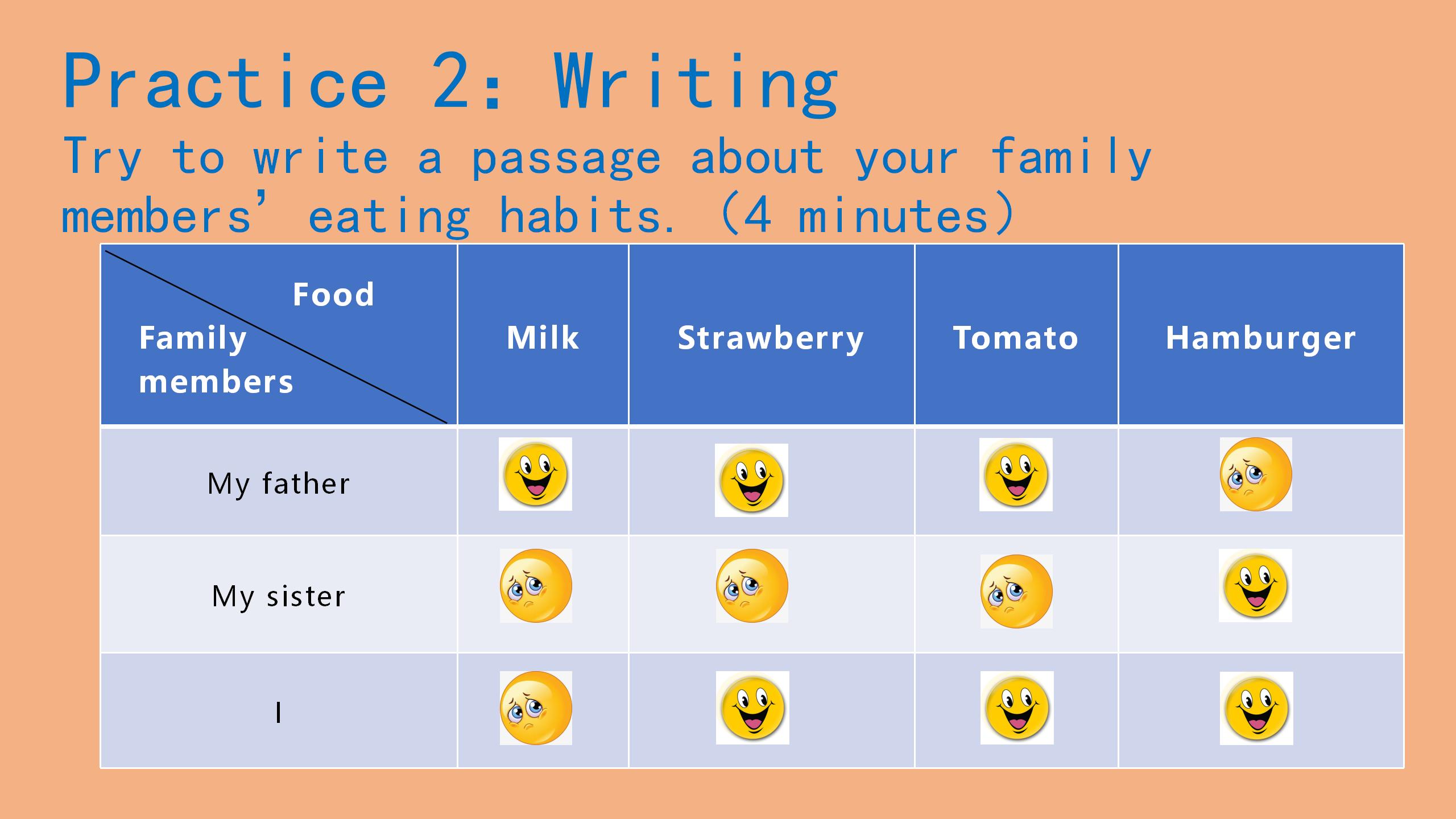 Practice 2: Writing

Try to write a passage about your family members' eating habits. (4 minutes)

| Food / Family members | Milk | Strawberry | Tomato | Hamburger |
|---|---|---|---|---|
| My father | | | | |
| My sister | | | | |
| I | | | | |